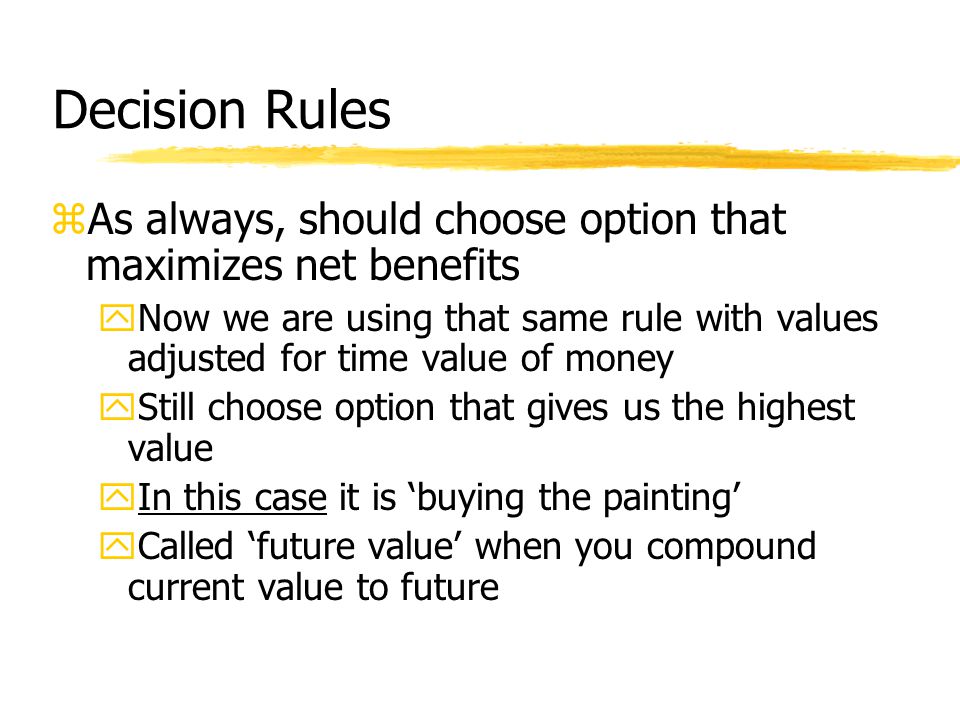 Decision Rules

As always, should choose option that maximizes net benefits

Now we are using that same rule with values adjusted for time value of money

Still choose option that gives us the highest value

In this case it is ‘buying the painting’

Called ‘future value’ when you compound current value to future